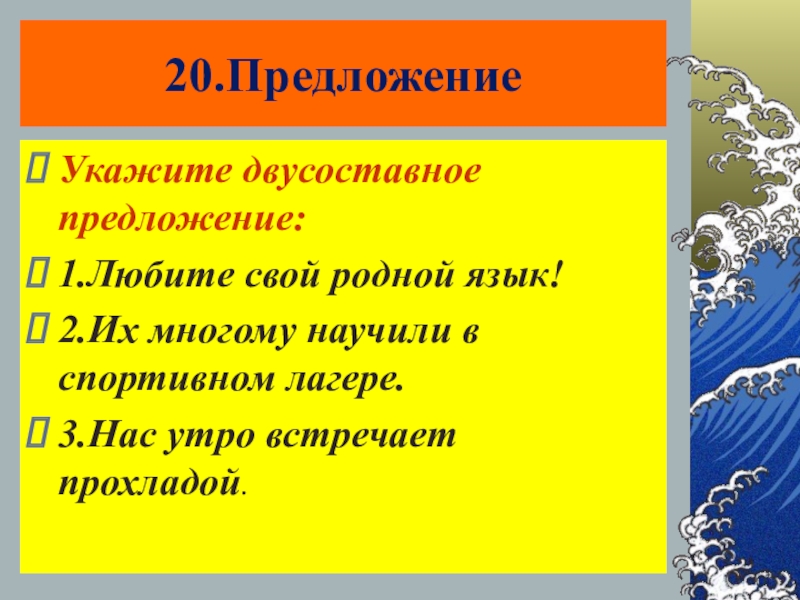 20.Предложение

Укажите двусоставное предложение:

1.Любите свой родной язык!

2.Их многому научили в спортивном лагере.

3.Нас утро встречает прохладой.